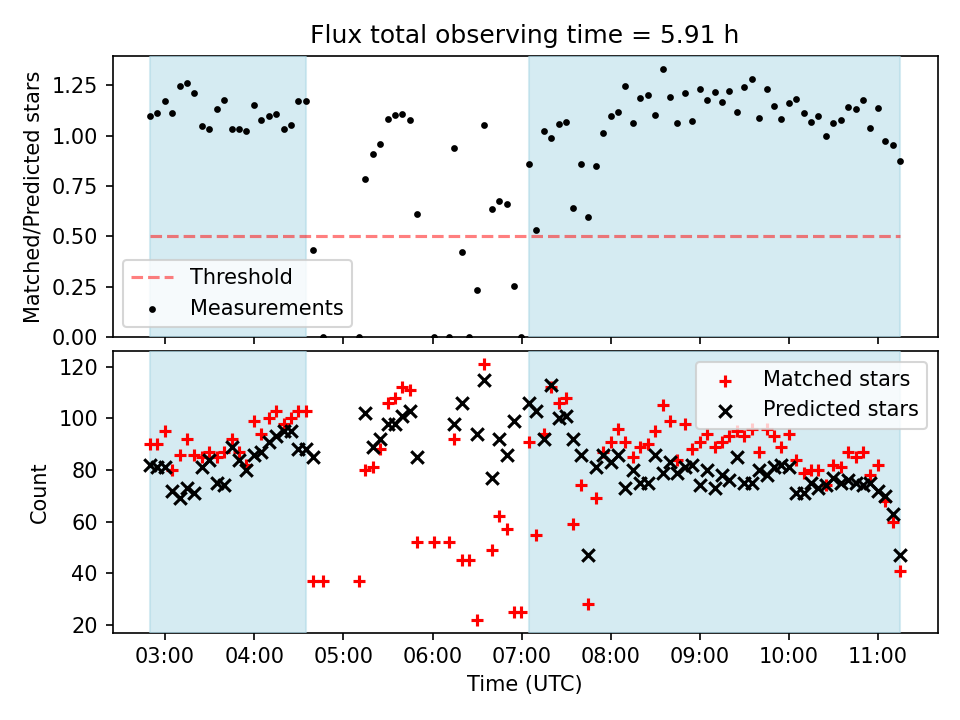 Flux total observing time = 5.91 h

Matched/Predicted stars

1.25
1.00
0.75
0.50
0.25
0.00

Threshold
Measurements

Count

120
100
80
60
40
20

Matched stars
Predicted stars

03:00 04:00 05:00 06:00 07:00 08:00 09:00 10:00 11:00

Time (UTC)